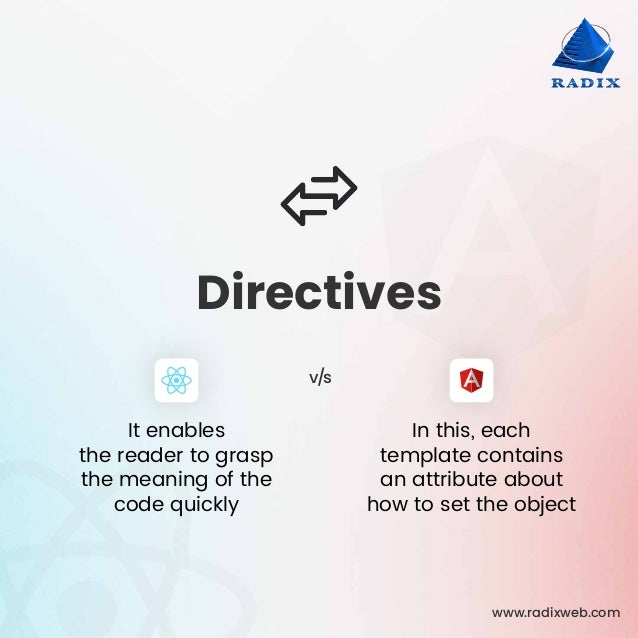 RADIX

Directives

v/s

It enables the reader to grasp the meaning of the code quickly

In this, each template contains an attribute about how to set the object

www.radixweb.com